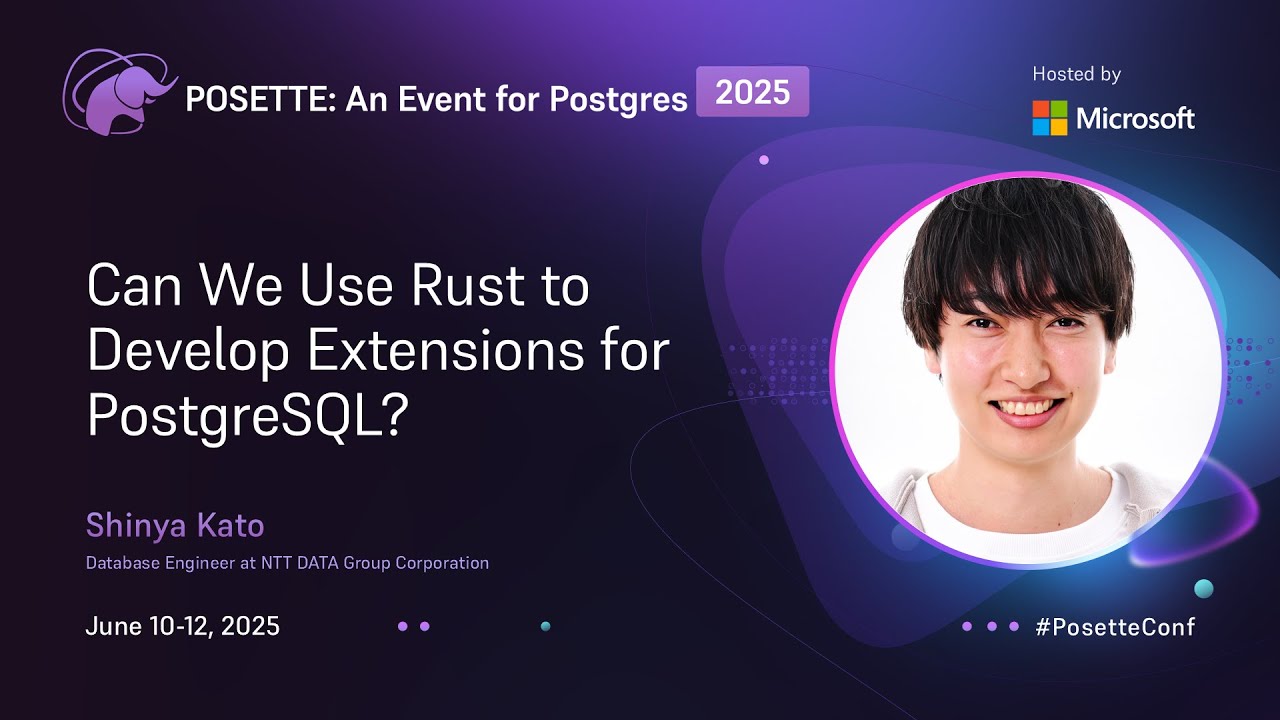 POSETTE: An Event for Postgres 2025

Hosted by
Microsoft

Can We Use Rust to Develop Extensions for PostgreSQL?

Shinya Kato
Database Engineer at NTT DATA Group Corporation

June 10-12, 2025

#PosetteConf